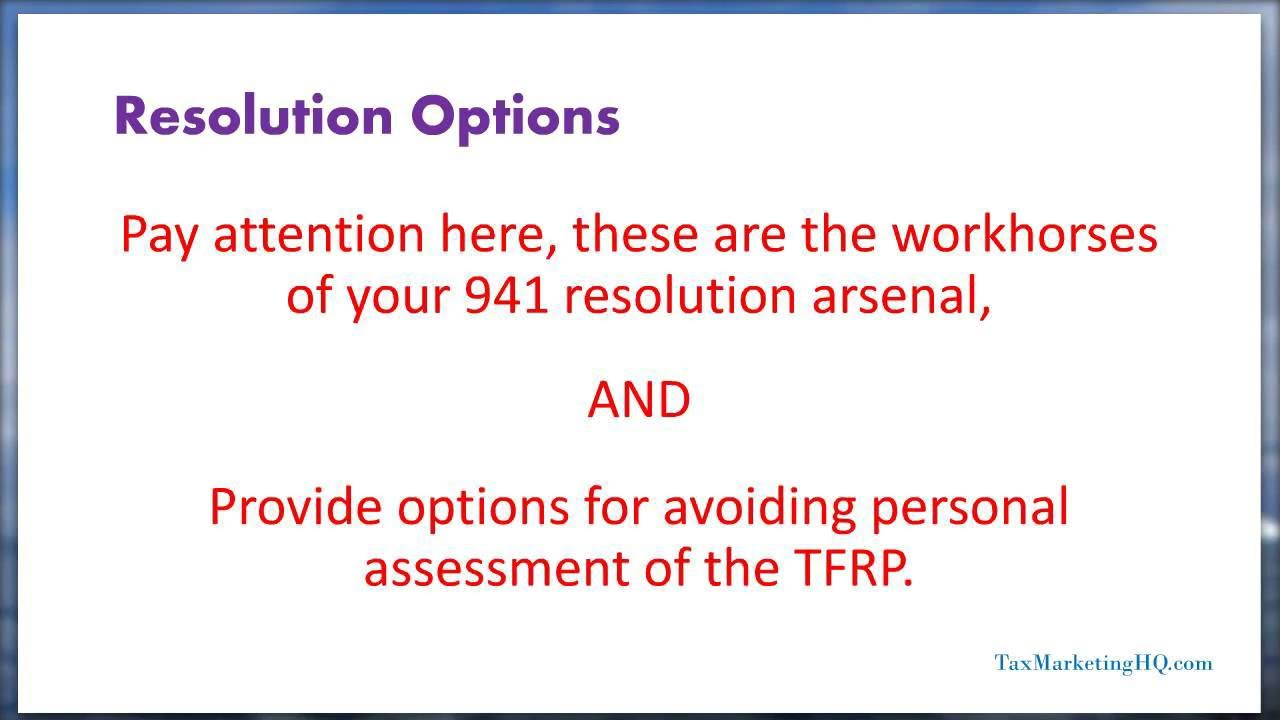 Resolution Options

Pay attention here, these are the workhorses of your 941 resolution arsenal,

AND

Provide options for avoiding personal assessment of the TFRP.

TaxMarketingHQ.com